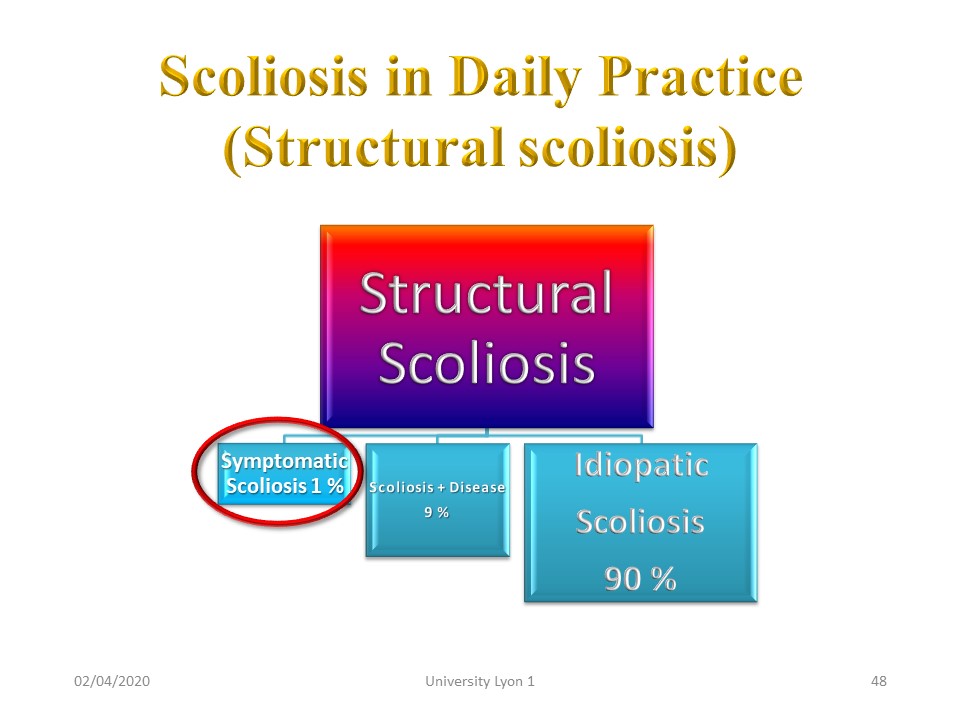 Scoliosis in Daily Practice
(Structural scoliosis)

Structural Scoliosis

Symptomatic Scoliosis 1 %

Scoliosis + Disease 9 %

Idiopatic Scoliosis 90 %

02/04/2020

University Lyon 1

48